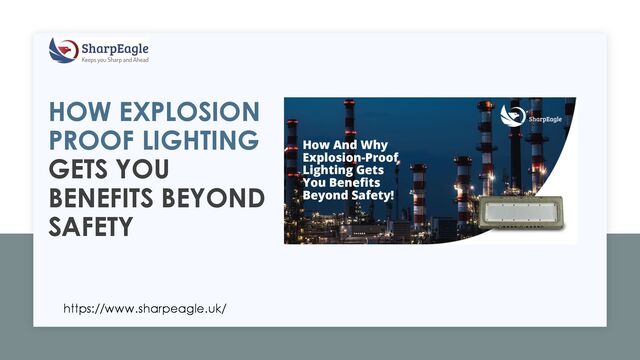 SharpEagle
Keeps you Sharp and Ahead

HOW EXPLOSION PROOF LIGHTING GETS YOU BENEFITS BEYOND SAFETY

SharpEagle

How And Why Explosion-Proof Lighting Gets You Benefits Beyond Safety!

https://www.sharpeagle.uk/